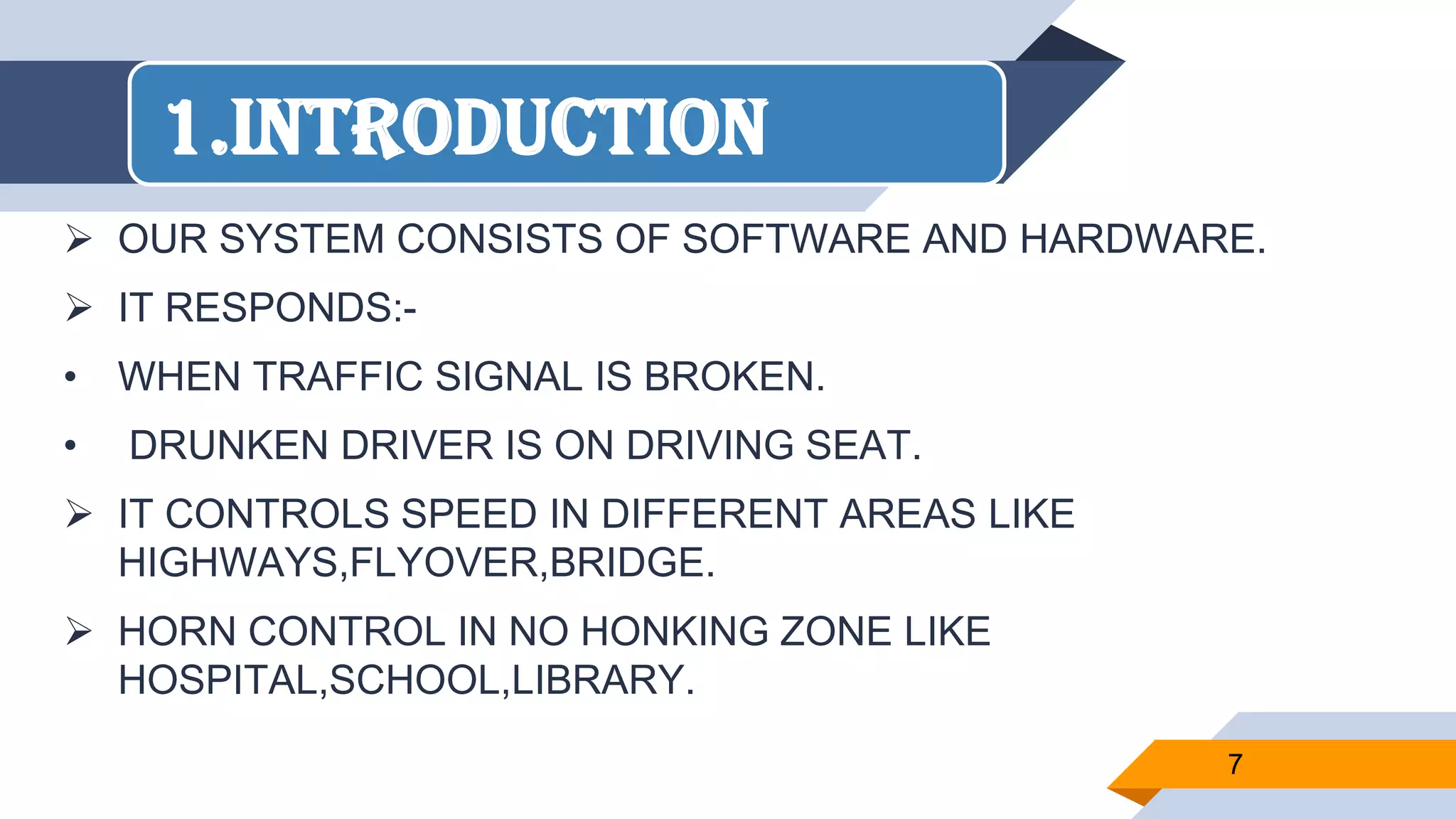 1.INTRODUCTION

➢ OUR SYSTEM CONSISTS OF SOFTWARE AND HARDWARE.

➢ IT RESPONDS:-

• WHEN TRAFFIC SIGNAL IS BROKEN.

• DRUNKEN DRIVER IS ON DRIVING SEAT.

➢ IT CONTROLS SPEED IN DIFFERENT AREAS LIKE HIGHWAYS,FLYOVER,BRIDGE.

➢ HORN CONTROL IN NO HONKING ZONE LIKE HOSPITAL,SCHOOL,LIBRARY.

7